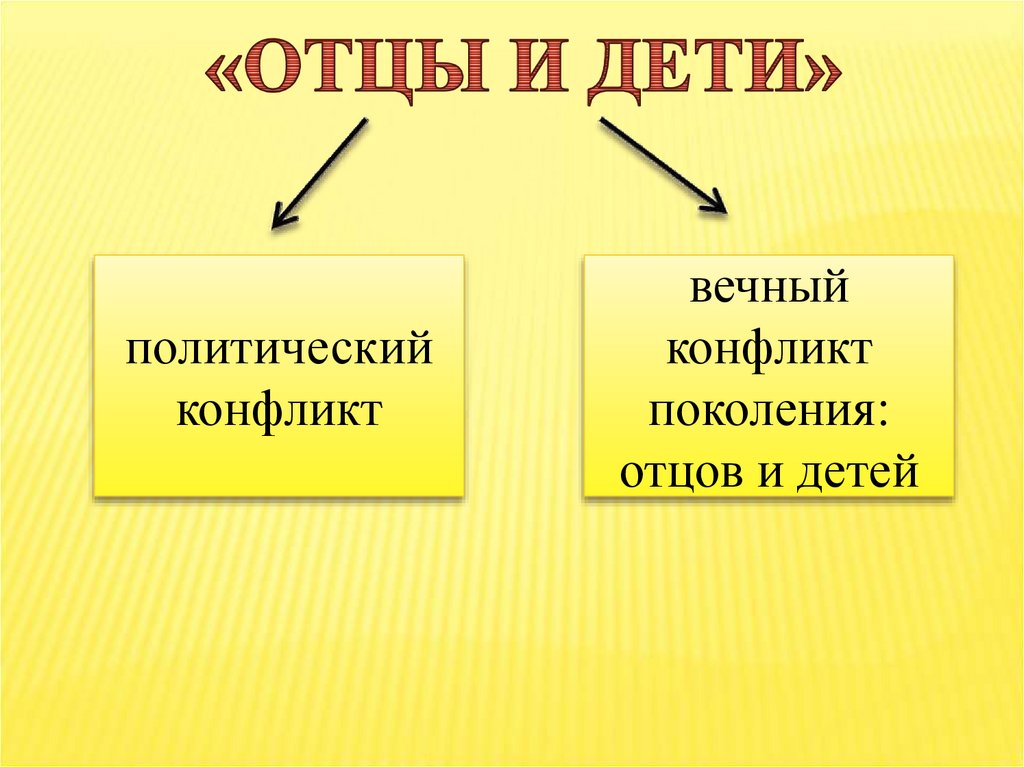 «ОТЦЫ И ДЕТИ»

политический конфликт

вечный конфликт поколения: отцов и детей